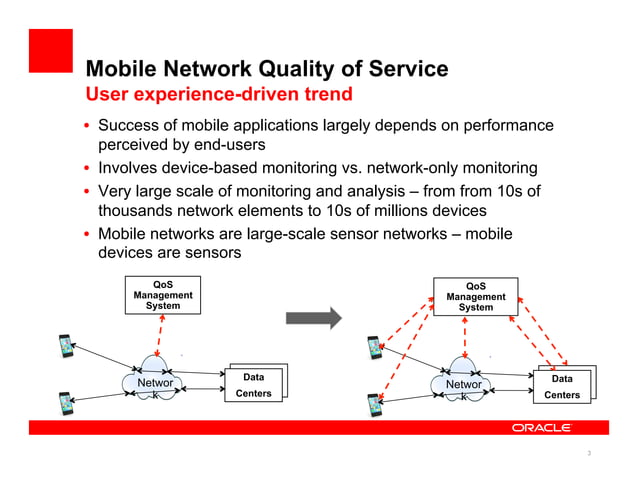 Mobile Network Quality of Service
User experience-driven trend

• Success of mobile applications largely depends on performance perceived by end-users
• Involves device-based monitoring vs. network-only monitoring
• Very large scale of monitoring and analysis – from from 10s of thousands network elements to 10s of millions devices
• Mobile networks are large-scale sensor networks – mobile devices are sensors

QoS Management System

Networ k

Data Centers

QoS Management System

Networ k

Data Centers

ORACLE

3